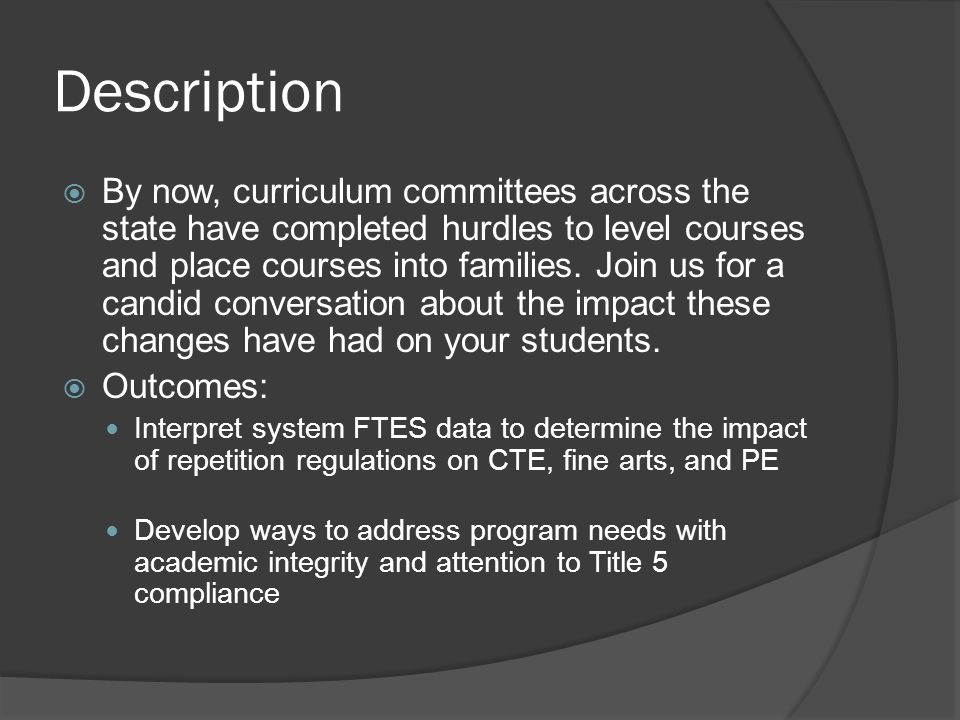 Description

By now, curriculum committees across the state have completed hurdles to level courses and place courses into families. Join us for a candid conversation about the impact these changes have had on your students.

Outcomes:

Interpret system FTES data to determine the impact of repetition regulations on CTE, fine arts, and PE

Develop ways to address program needs with academic integrity and attention to Title 5 compliance